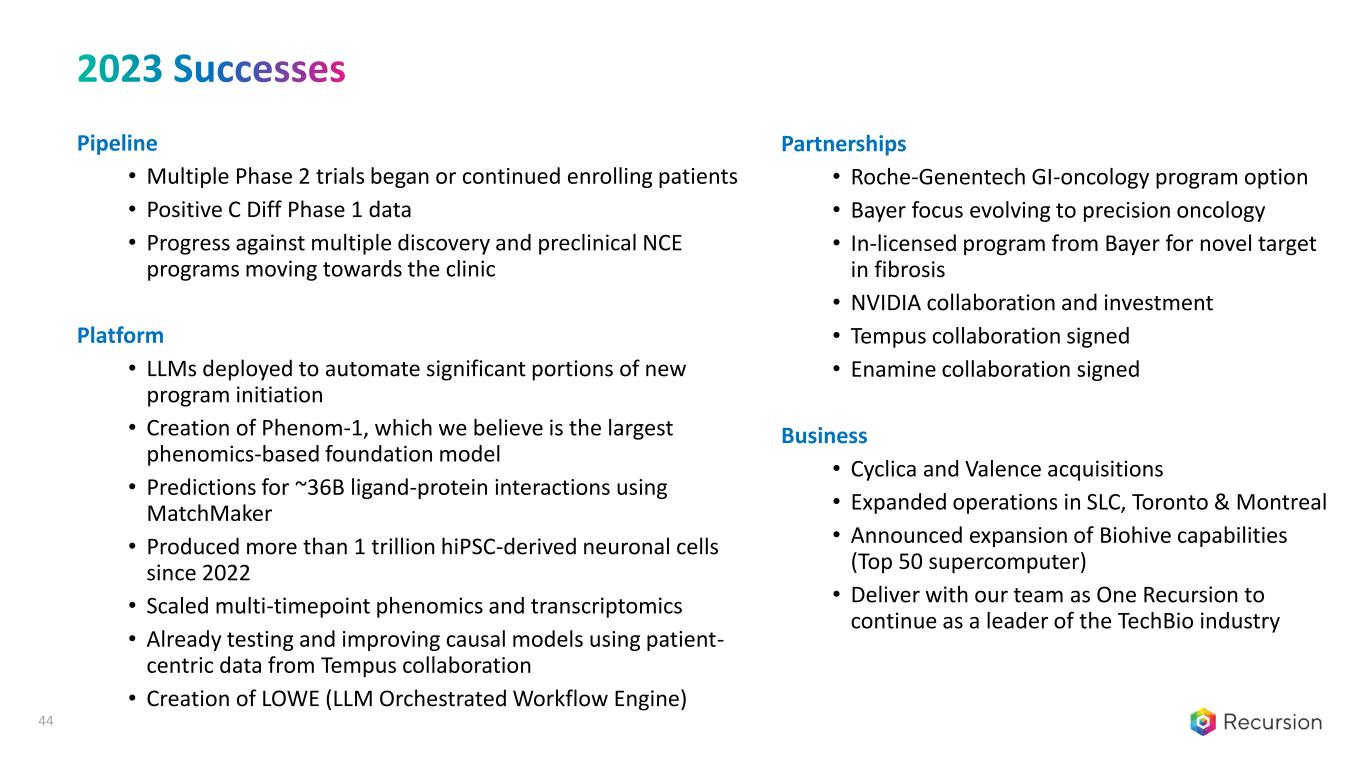 2023 Successes

Pipeline
• Multiple Phase 2 trials began or continued enrolling patients
• Positive C Diff Phase 1 data
• Progress against multiple discovery and preclinical NCE programs moving towards the clinic

Platform
• LLMs deployed to automate significant portions of new program initiation
• Creation of Phenom-1, which we believe is the largest phenomics-based foundation model
• Predictions for ~36B ligand-protein interactions using MatchMaker
• Produced more than 1 trillion hiPSC-derived neuronal cells since 2022
• Scaled multi-timepoint phenomics and transcriptomics
• Already testing and improving causal models using patient-centric data from Tempus collaboration
• Creation of LOWE (LLM Orchestrated Workflow Engine)

Partnerships
• Roche-Genentech GI-oncology program option
• Bayer focus evolving to precision oncology
• In-licensed program from Bayer for novel target in fibrosis
• NVIDIA collaboration and investment
• Tempus collaboration signed
• Enamine collaboration signed

Business
• Cyclica and Valence acquisitions
• Expanded operations in SLC, Toronto & Montreal
• Announced expansion of Biohive capabilities (Top 50 supercomputer)
• Deliver with our team as One Recursion to continue as a leader of the TechBio industry

44

Recursion